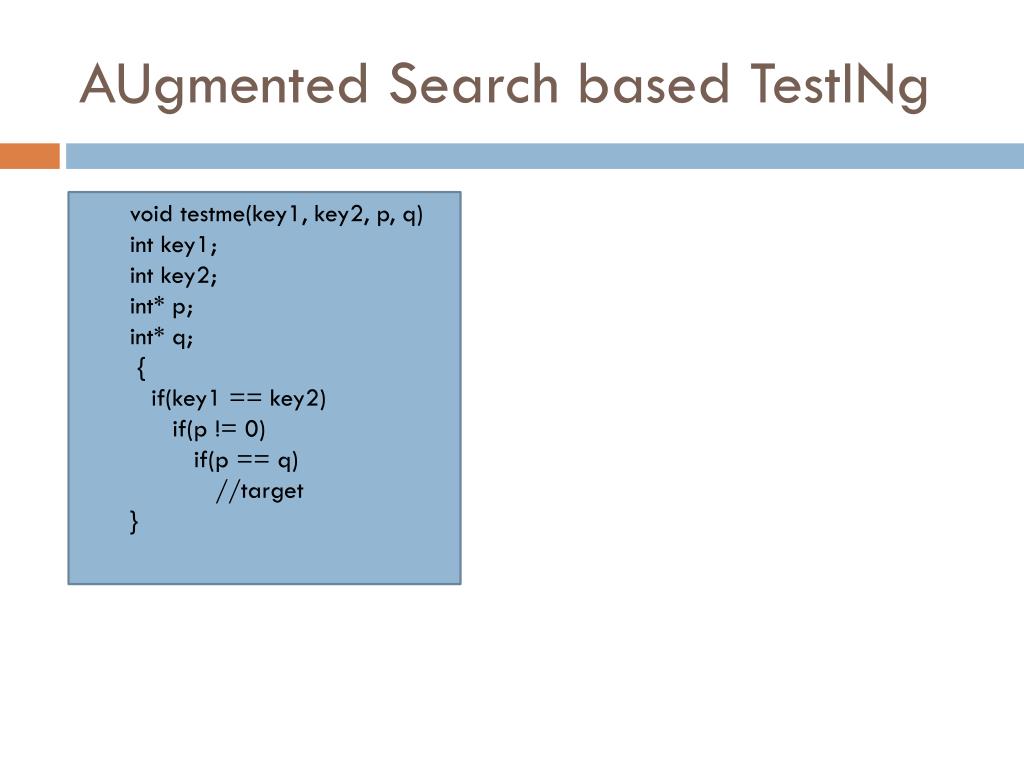 AUgmented Search based TestINg

void testme(key1, key2, p, q)
int key1;
int key2;
int* p;
int* q;
{
if(key1 == key2)
if(p != 0)
if(p == q)
//target
}